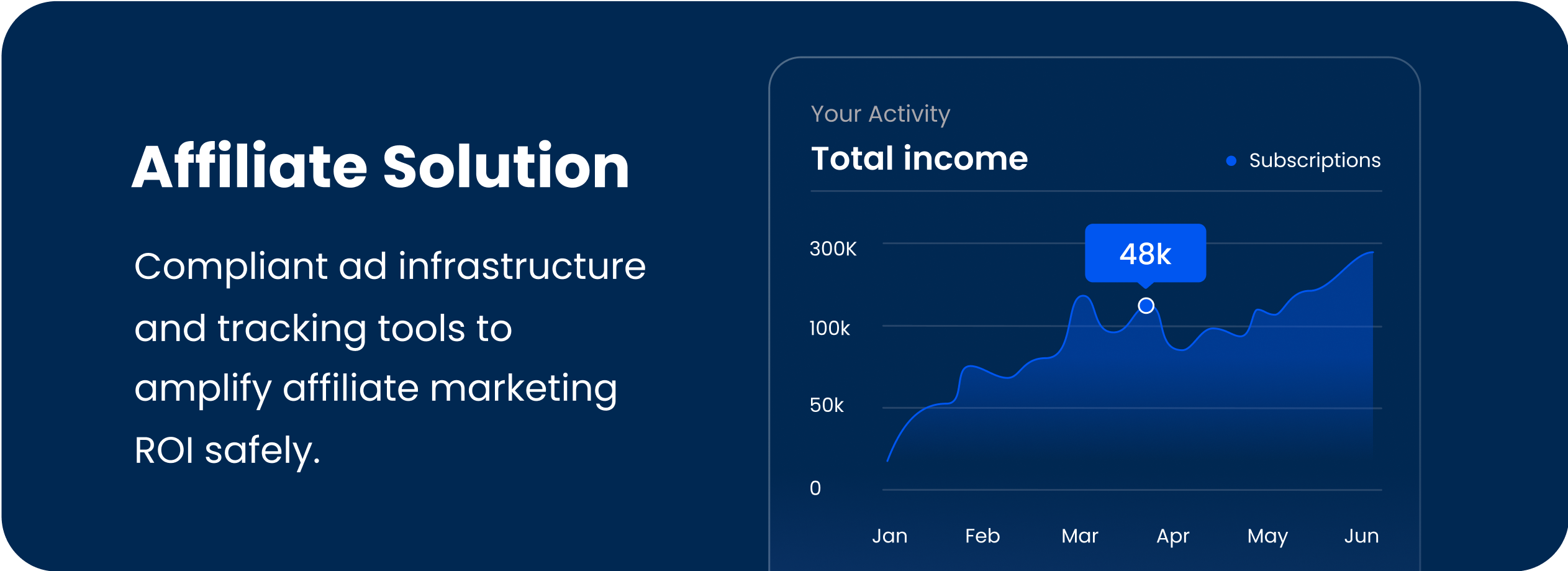 Affiliate Solution

Compliant ad infrastructure and tracking tools to amplify affiliate marketing ROI safely.

Your Activity

Total income

Subscriptions

48k

300K
100k
50k
0

Jan Feb Mar Apr May Jun